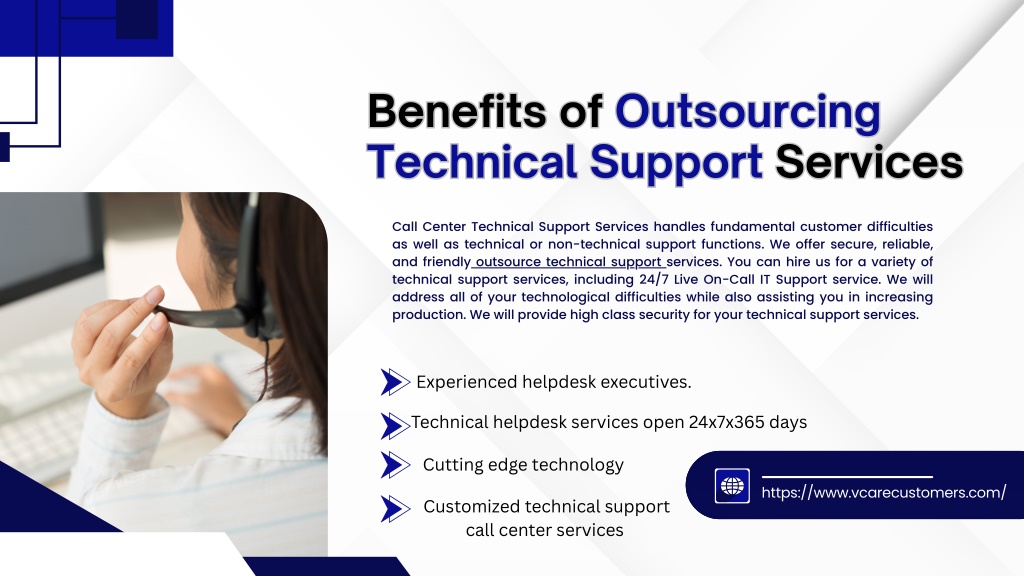 Benefits of Outsourcing Technical Support Services

Call Center Technical Support Services handles fundamental customer difficulties as well as technical or non-technical support functions. We offer secure, reliable, and friendly outsource technical support services. You can hire us for a variety of technical support services, including 24/7 Live On-Call IT Support service. We will address all of your technological difficulties while also assisting you in increasing production. We will provide high class security for your technical support services.

Experienced helpdesk executives.

Technical helpdesk services open 24x7x365 days

Cutting edge technology

Customized technical support call center services

https://www.vcarecustomers.com/